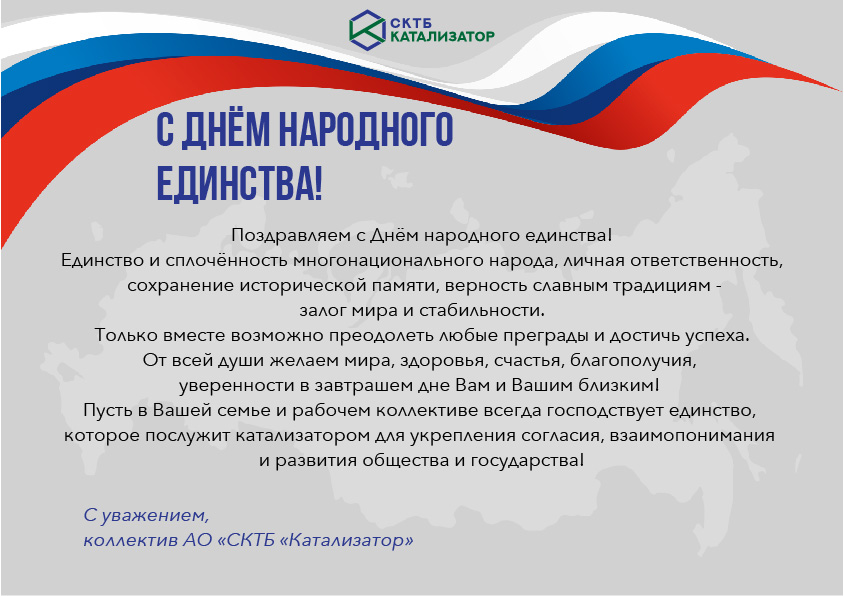 СКТБ
КАТАЛИЗАТОР

С ДНЁМ НАРОДНОГО ЕДИНСТВА!

Поздравляем с Днём народного единства!
Единство и сплочённость многонационального народа, личная ответственность, сохранение исторической памяти, верность славным традициям - залог мира и стабильности.
Только вместе возможно преодолеть любые преграды и достичь успеха.
От всей души желаем мира, здоровья, счастья, благополучия, уверенности в завтрашем дне Вам и Вашим близким!
Пусть в Вашей семье и рабочем коллективе всегда господствует единство, которое послужит катализатором для укрепления согласия, взаимопонимания и развития общества и государства!

С уважением,
коллектив АО «СКТБ «Катализатор»